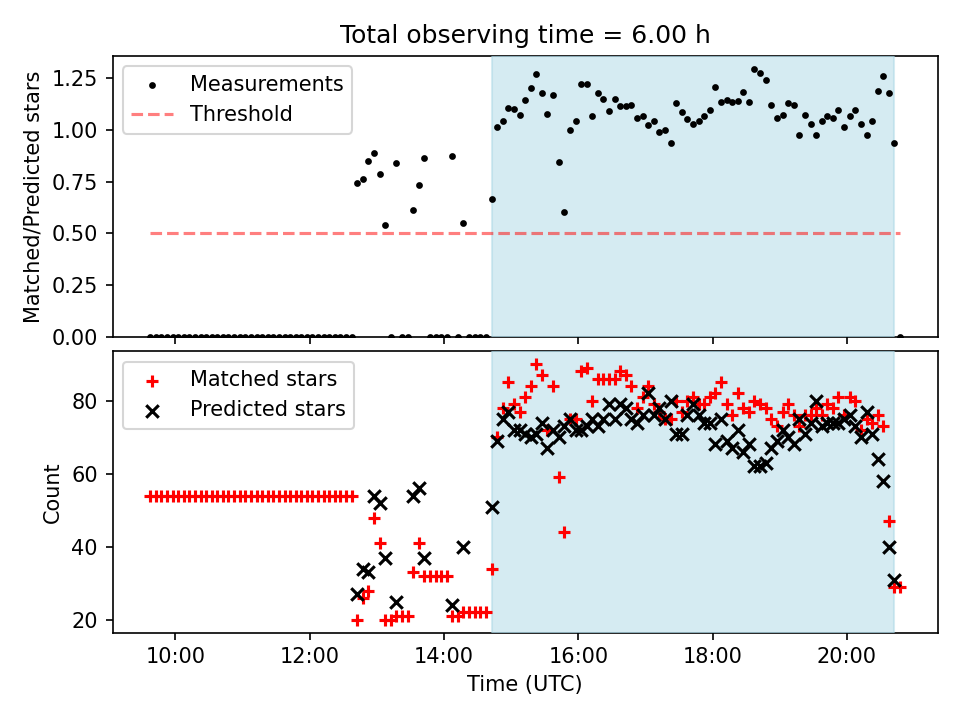 Total observing time = 6.00 h

Measurements
Threshold

Matched/Predicted stars

1.25
1.00
0.75
0.50
0.25
0.00

Matched stars
Predicted stars

Count

80
60
40
20

10:00
12:00
14:00
16:00
18:00
20:00

Time (UTC)